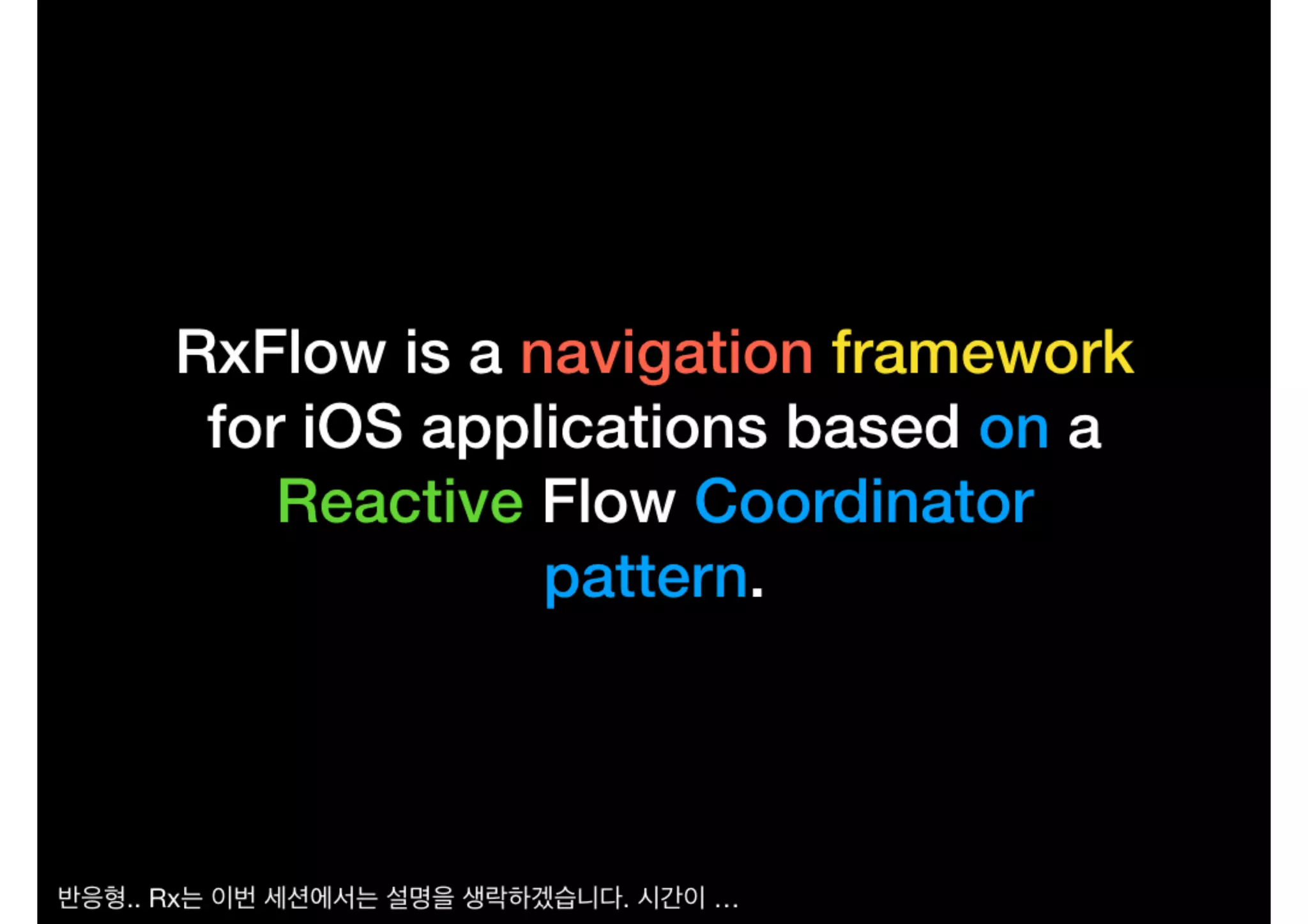 RxFlow is a navigation framework for iOS applications based on a Reactive Flow Coordinator pattern.

반응형.. Rx는 이번 세션에서는 설명을 생략하겠습니다. 시간이 ...